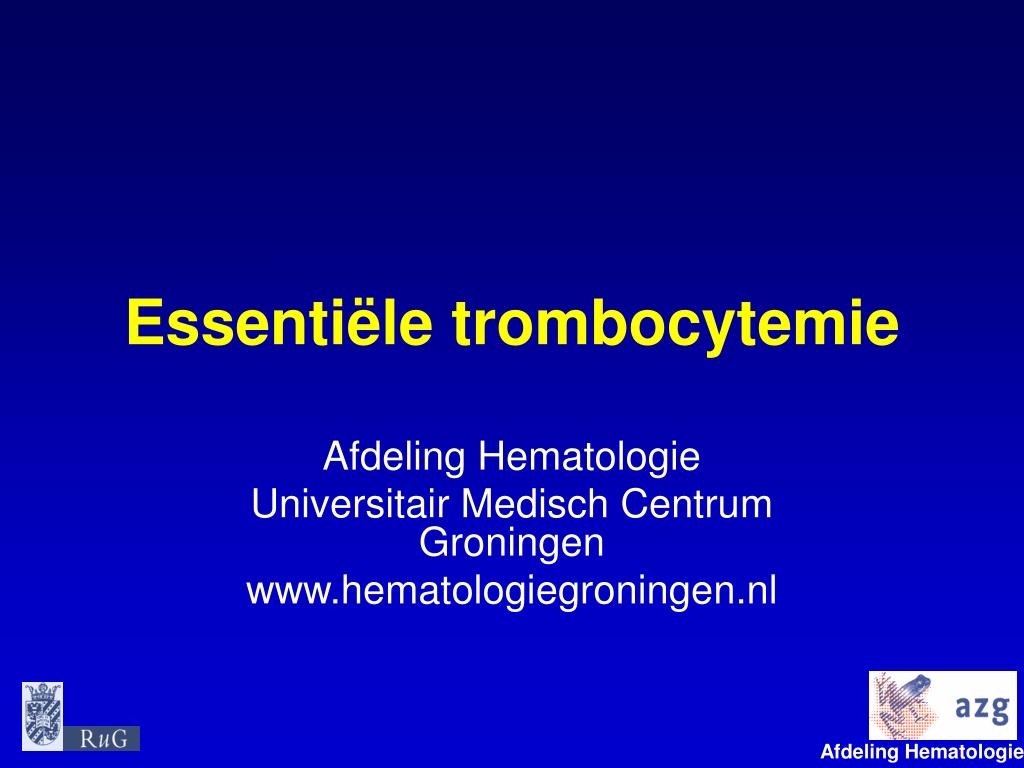 Essentiële trombocytemie

Afdeling Hematologie
Universitair Medisch Centrum Groningen
www.hematologiegroningen.nl

RuG

azg

Afdeling Hematologie